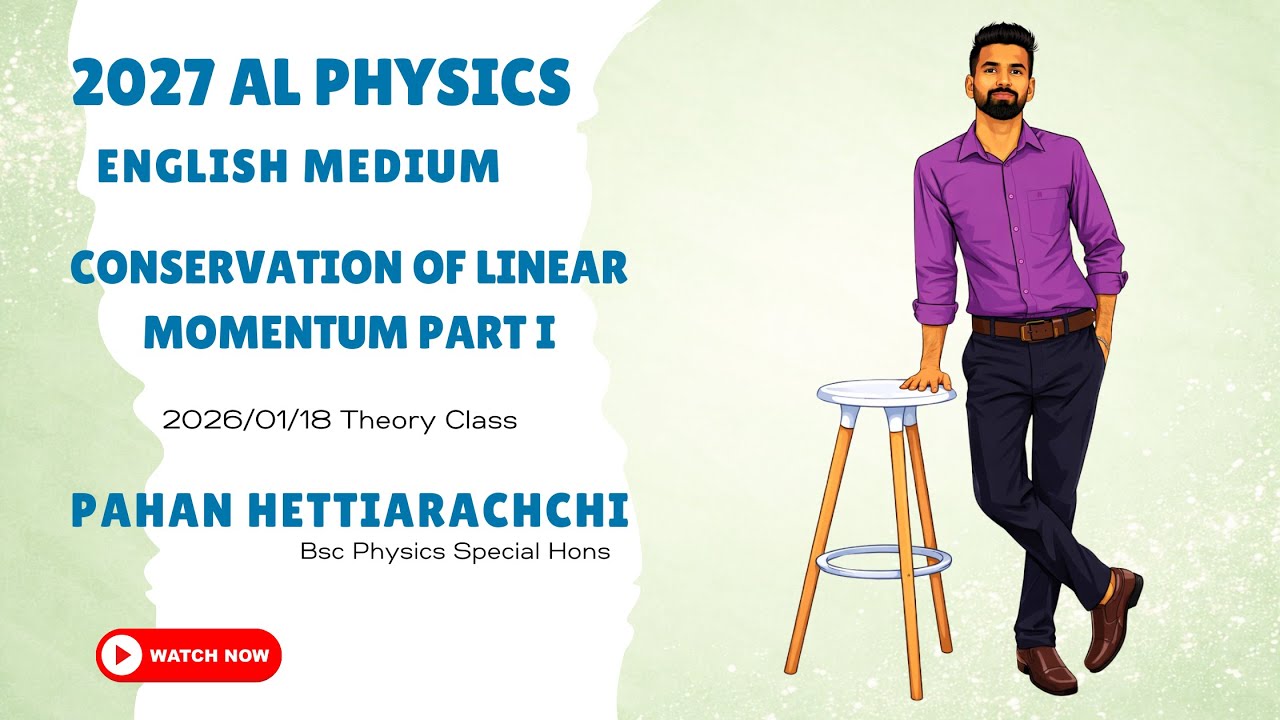 2027 AL PHYSICS
ENGLISH MEDIUM

CONSERVATION OF LINEAR MOMENTUM PART I

2026/01/18 Theory Class

PAHAN HETTIARACHCHI
Bsc Physics Special Hons

WATCH NOW